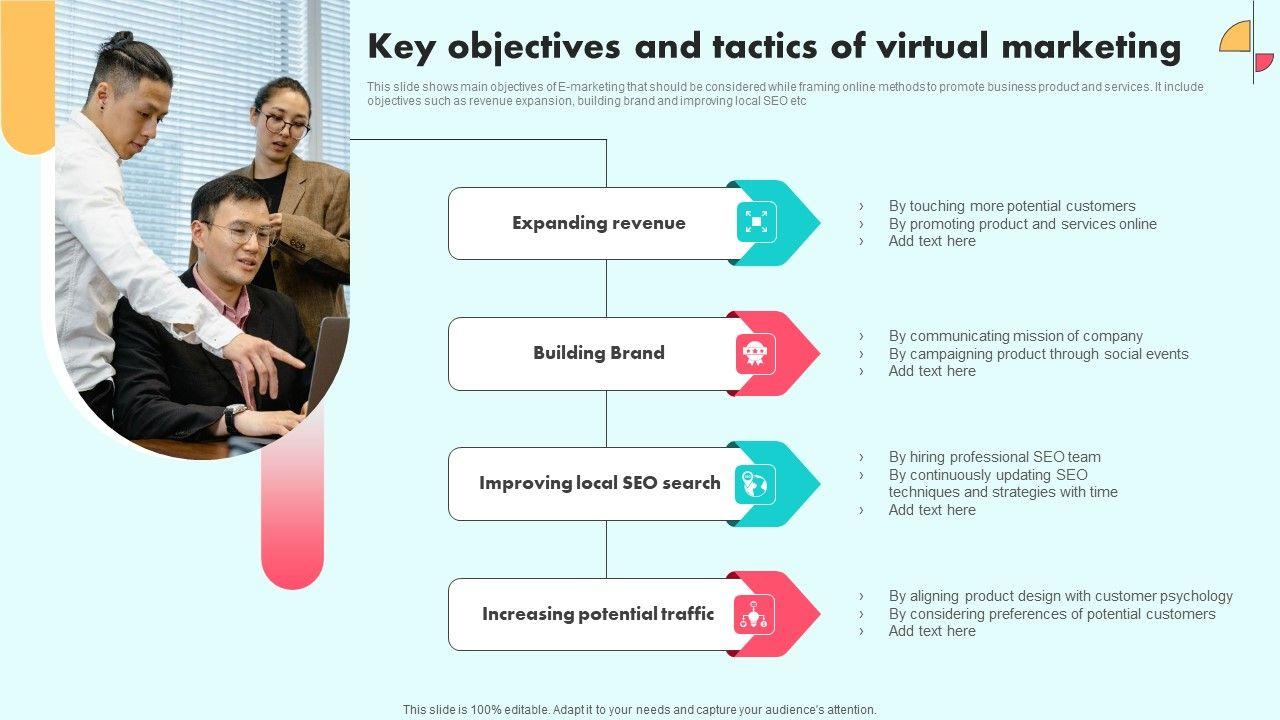 Key objectives and tactics of virtual marketing

This slide shows main objectives of E-marketing that should be considered while framing online methods to promote business product and services. It include objectives such as revenue expansion, building brand and improving local SEO etc

Expanding revenue

› By touching more potential customers
› By promoting product and services online
› Add text here

Building Brand

› By communicating mission of company
› By campaigning product through social events
› Add text here

Improving local SEO search

› By hiring professional SEO team
› By continuously updating SEO techniques and strategies with time
› Add text here

Increasing potential traffic

› By aligning product design with customer psychology
› By considering preferences of potential customers
› Add text here

This slide is 100% editable. Adapt it to your needs and capture your audience's attention.